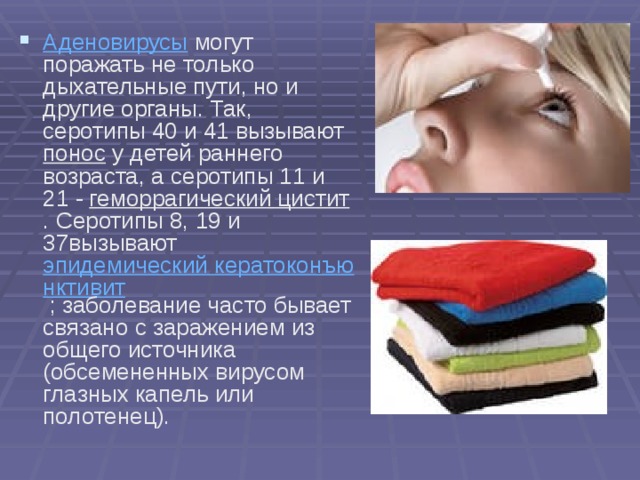 Аденовирусы могут поражать не только дыхательные пути, но и другие органы. Так, серотипы 40 и 41 вызывают понос у детей раннего возраста, а серотипы 11 и 21 - геморрагический цистит . Серотипы 8, 19 и 37вызывают эпидемический кератоконъюнктивит ; заболевание часто бывает связано с заражением из общего источника (обсемененных вирусом глазных капель или полотенец).